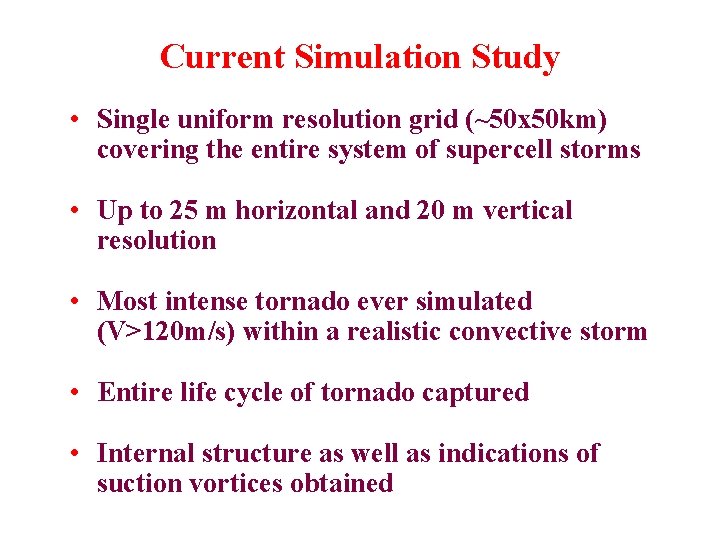 Current Simulation Study

• Single uniform resolution grid (~50x50km) covering the entire system of supercell storms

• Up to 25 m horizontal and 20 m vertical resolution

• Most intense tornado ever simulated (V>120m/s) within a realistic convective storm

• Entire life cycle of tornado captured

• Internal structure as well as indications of suction vortices obtained